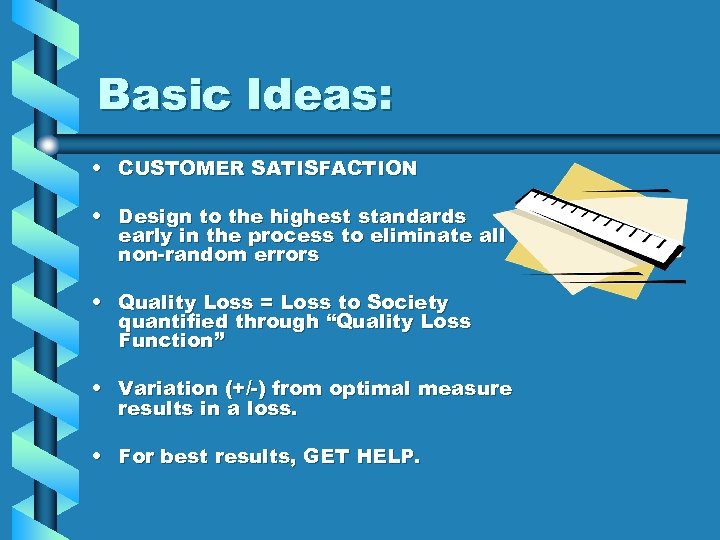 Basic Ideas:

• CUSTOMER SATISFACTION

• Design to the highest standards early in the process to eliminate all non-random errors

• Quality Loss = Loss to Society quantified through “Quality Loss Function”

• Variation (+/-) from optimal measure results in a loss.

• For best results, GET HELP.